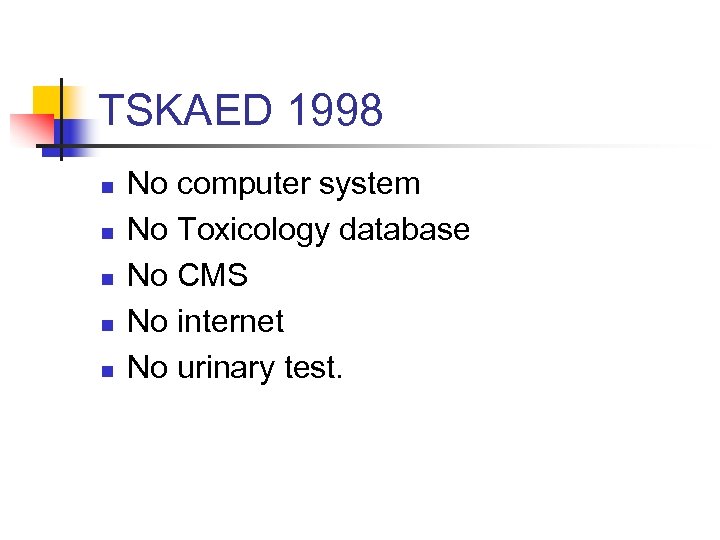 TSKAED 1998

- No computer system
- No Toxicology database
- No CMS
- No internet
- No urinary test.